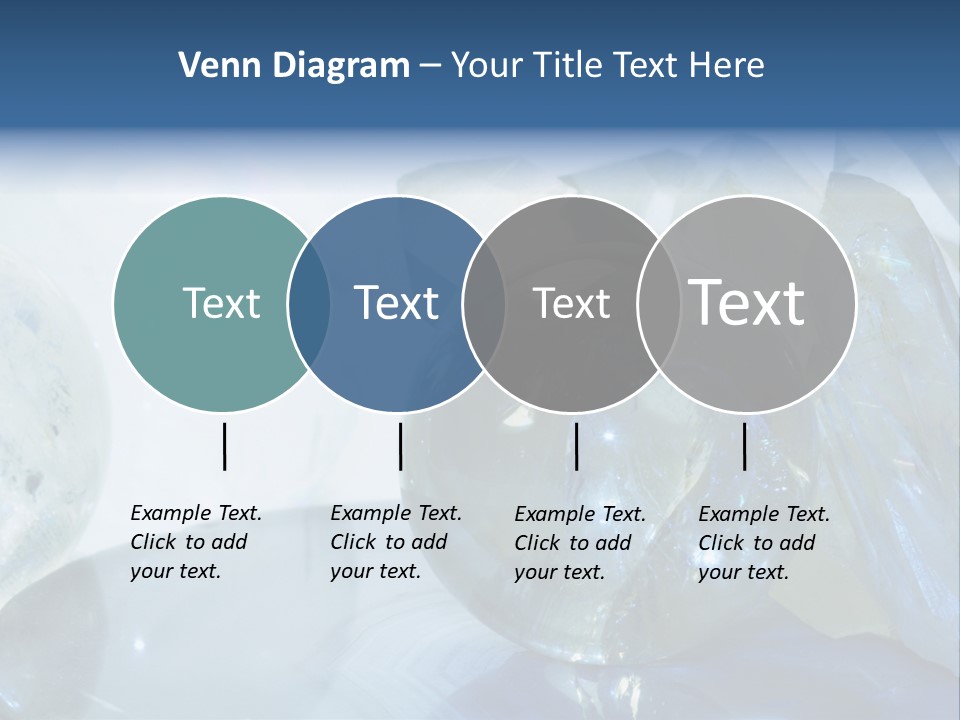 Venn Diagram – Your Title Text Here

Text

Text

Text

Text

Example Text. Click to add your text.

Example Text. Click to add your text.

Example Text. Click to add your text.

Example Text. Click to add your text.